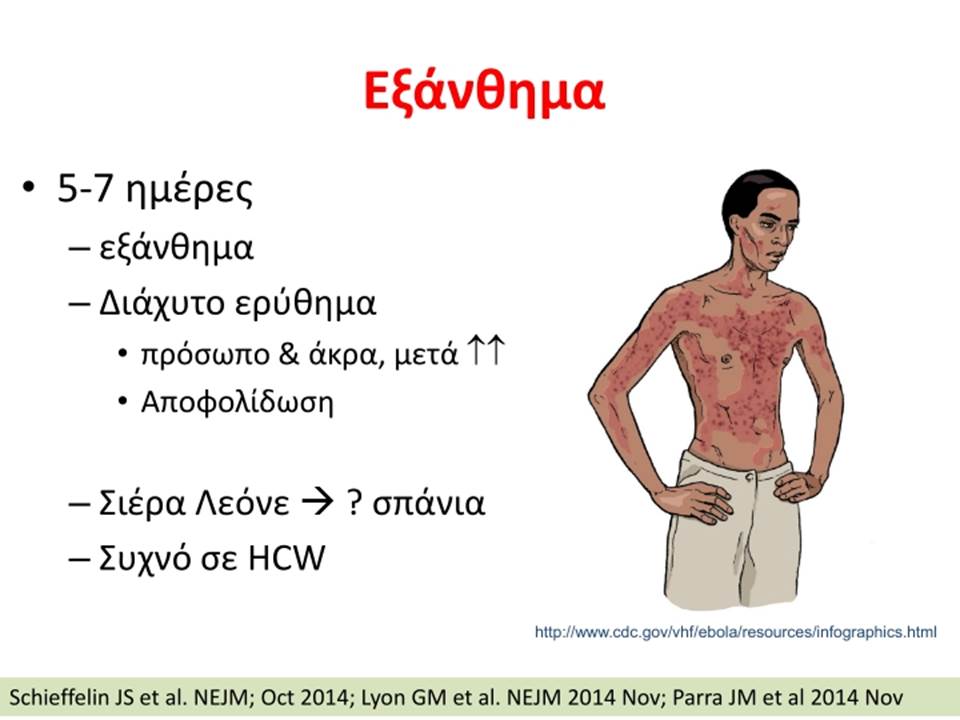 Εξάνθημα

• 5-7 ημέρες
– εξάνθημα
– Διάχυτο ερύθημα
• πρόσωπο & άκρα, μετά ↑↑
• Αποφολίδωση

– Σιέρα Λεόνε → ? σπάνια
– Συχνό σε HCW

http://www.cdc.gov/vhf/ebola/resources/infographics.html

Schieffelin JS et al. NEJM; Oct 2014; Lyon GM et al. NEJM 2014 Nov; Parra JM et al 2014 Nov